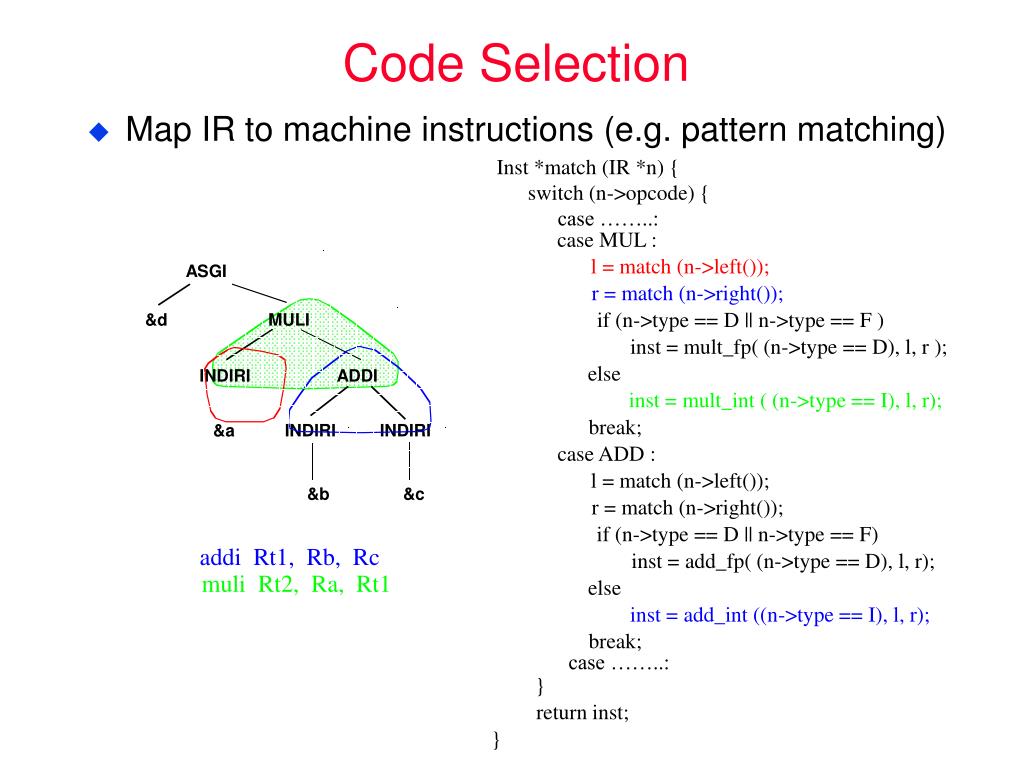 Code Selection

Map IR to machine instructions (e.g. pattern matching)

ASGI
&d
MULI
INDIRI
ADDI
&a
INDIRI
INDIRI
&b
&c

addi Rt1, Rb, Rc
muli Rt2, Ra, Rt1

Inst *match (IR *n) {
switch (n->opcode) {
case ……..:
case MUL :
l = match (n->left());
r = match (n->right());
if (n->type == D || n->type == F )
inst = mult_fp( (n->type == D), l, r );
else
inst = mult_int ( (n->type == I), l, r);
break;
case ADD :
l = match (n->left());
r = match (n->right());
if (n->type == D || n->type == F)
inst = add_fp( (n->type == D), l, r);
else
inst = add_int ((n->type == I), l, r);
break;
case ……..:
}
return inst;
}